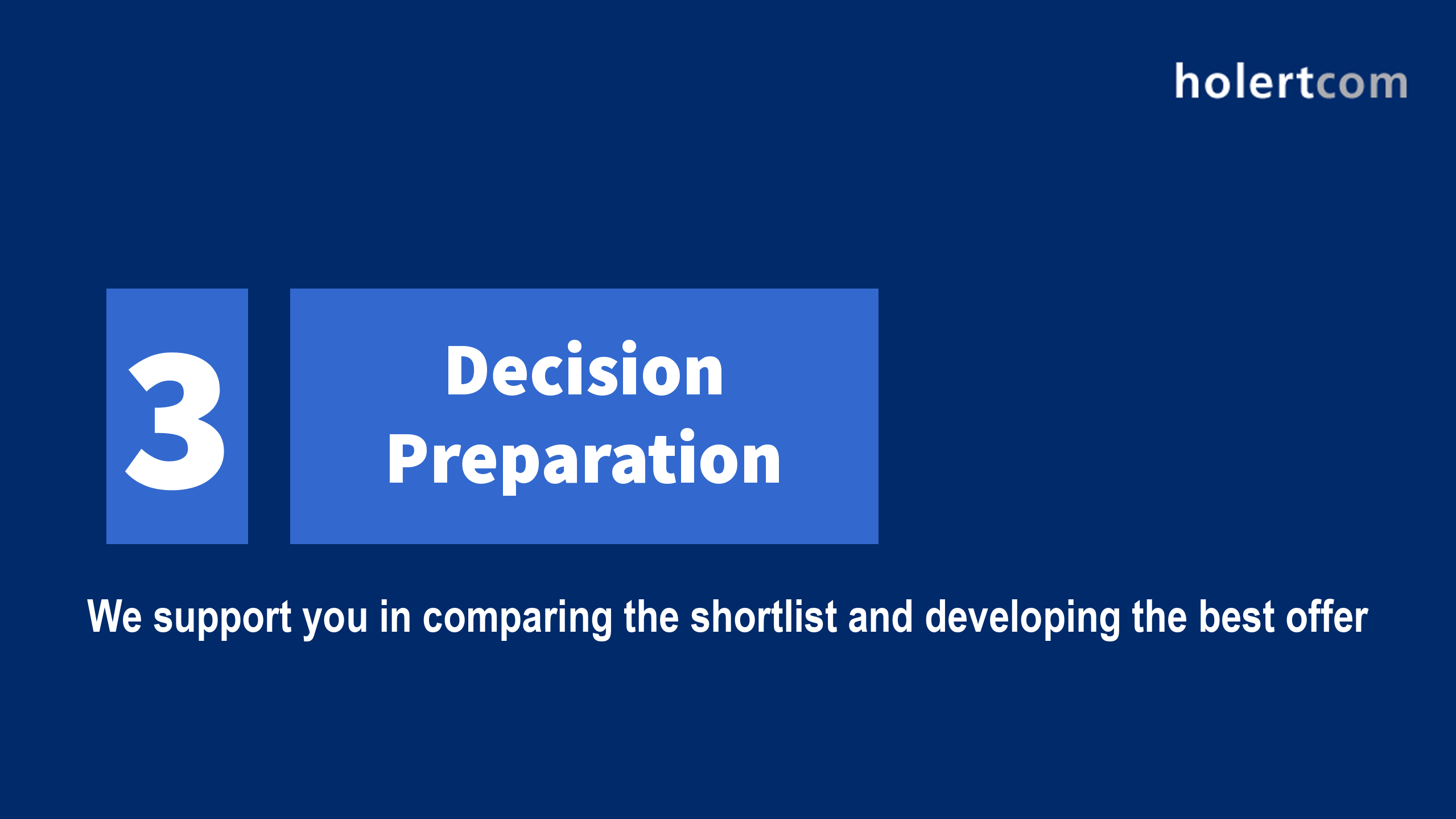 holertcom

3

Decision Preparation

We support you in comparing the shortlist and developing the best offer